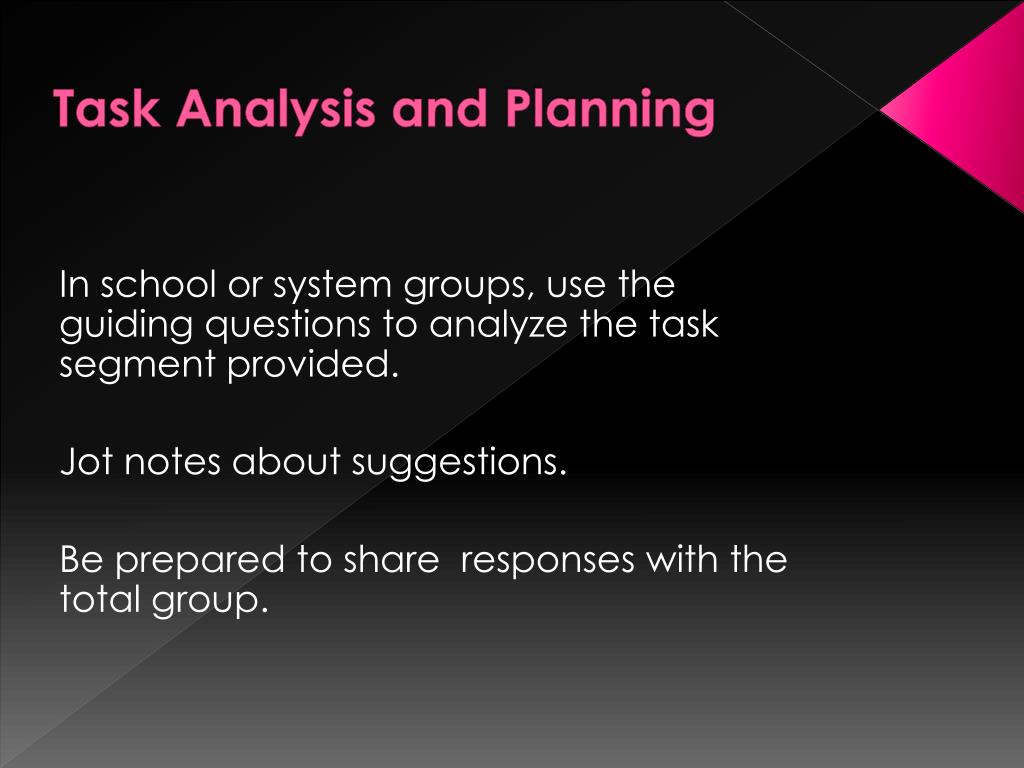 Task Analysis and Planning

In school or system groups, use the guiding questions to analyze the task segment provided.

Jot notes about suggestions.

Be prepared to share  responses with the total group.